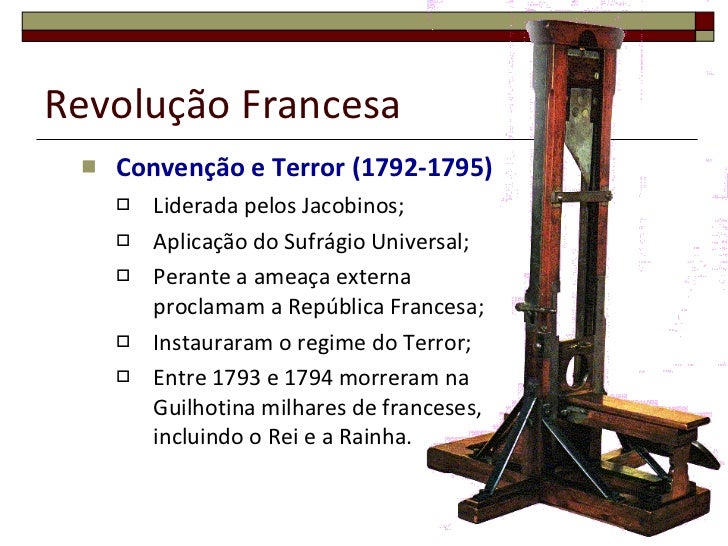 Revolução Francesa

Convenção e Terror (1792-1795)

Liderada pelos Jacobinos;

Aplicação do Sufrágio Universal;

Perante a ameaça externa proclamam a República Francesa;

Instauraram o regime do Terror;

Entre 1793 e 1794 morreram na Guilhotina milhares de franceses, incluindo o Rei e a Rainha.